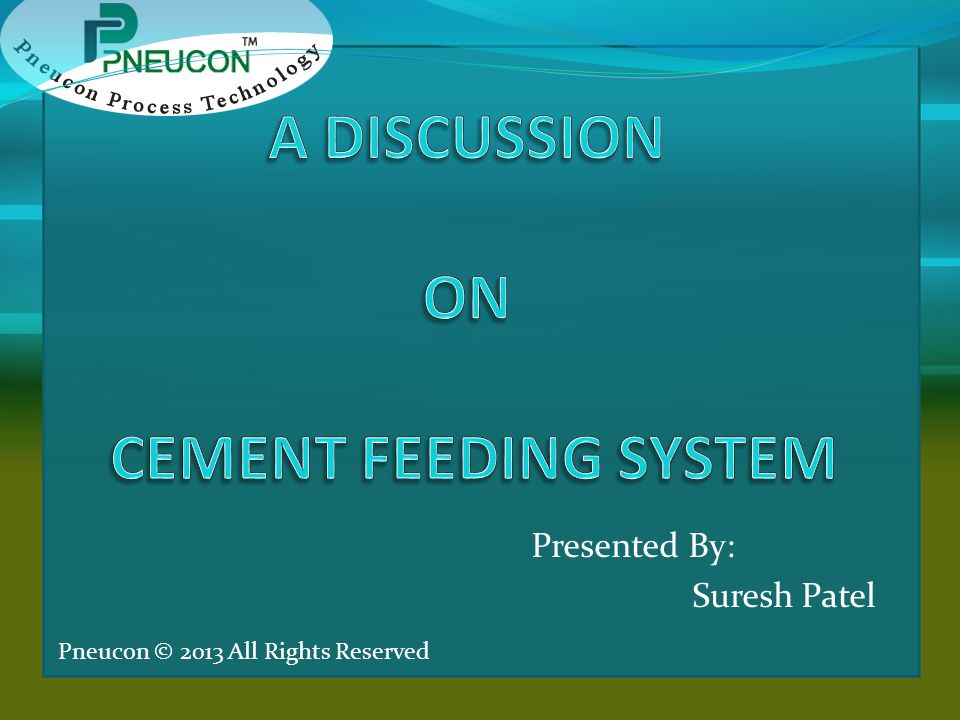 PNEUCON™
Pneucon Process Technology

A DISCUSSION

ON

CEMENT FEEDING SYSTEM

Presented By:
Suresh Patel

Pneucon © 2013 All Rights Reserved